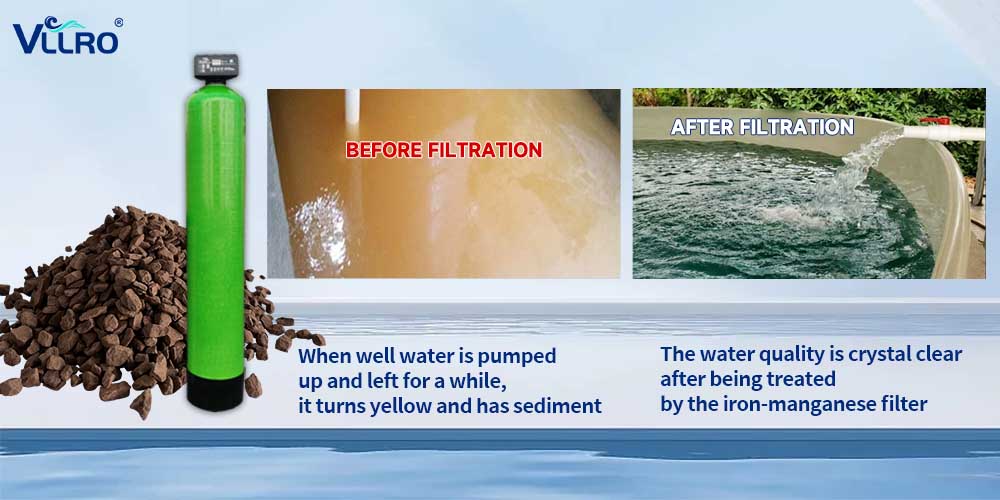 VLLRO®

BEFORE FILTRATION

AFTER FILTRATION

When well water is pumped up and left for a while, it turns yellow and has sediment

The water quality is crystal clear after being treated by the iron-manganese filter